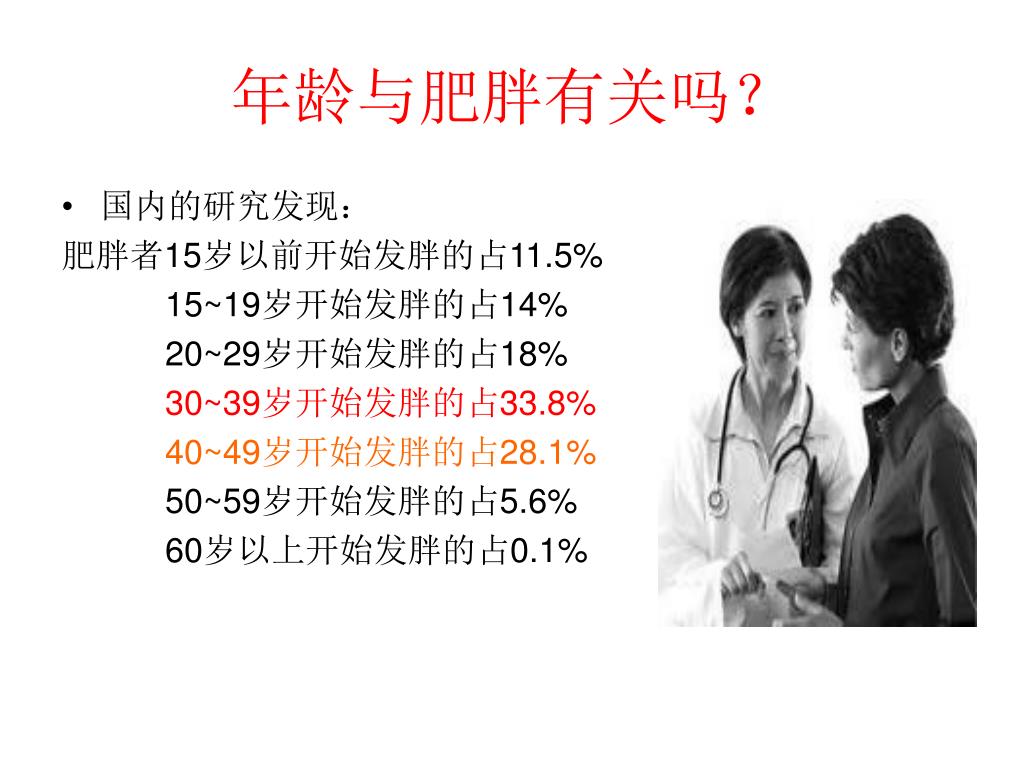 年龄与肥胖有关吗？

• 国内的研究发现：

肥胖者15岁以前开始发胖的占11.5%
15~19岁开始发胖的占14%
20~29岁开始发胖的占18%
30~39岁开始发胖的占33.8%
40~49岁开始发胖的占28.1%
50~59岁开始发胖的占5.6%
60岁以上开始发胖的占0.1%